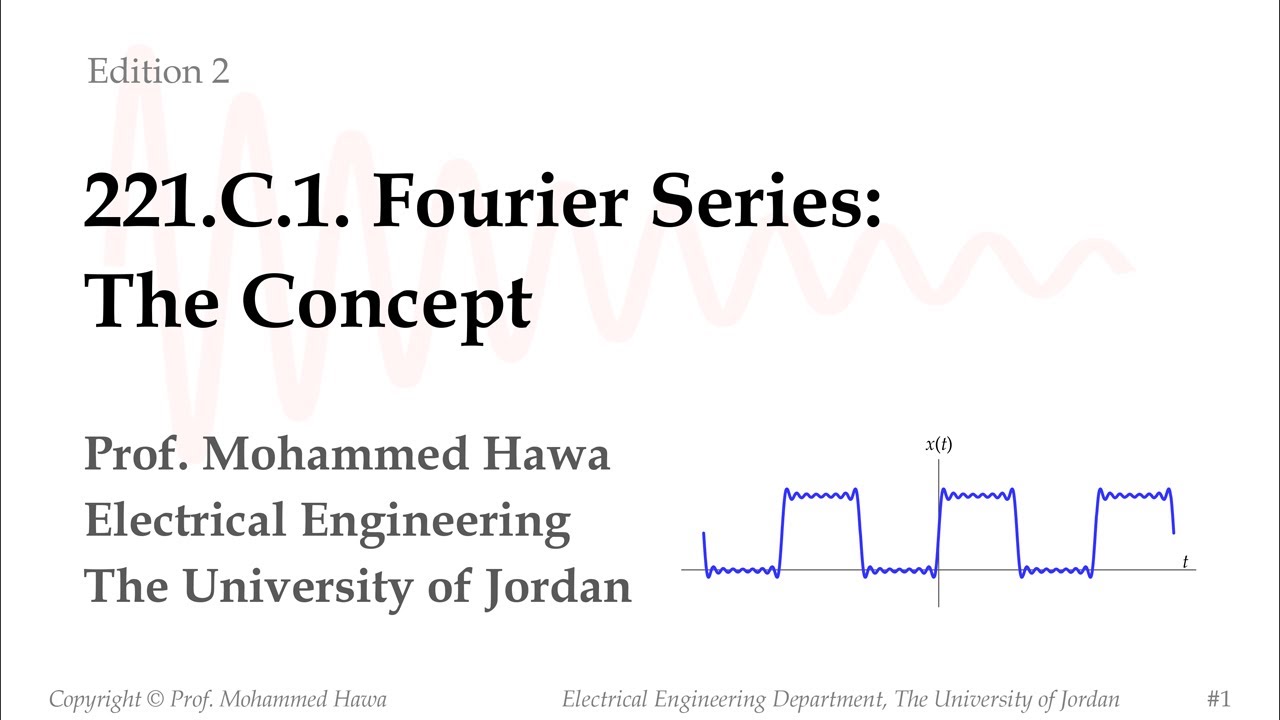 Edition 2

221.C.1. Fourier Series: The Concept

Prof. Mohammed Hawa
Electrical Engineering
The University of Jordan

$x(t)$

$t$

Copyright © Prof. Mohammed Hawa

Electrical Engineering Department, The University of Jordan

#1